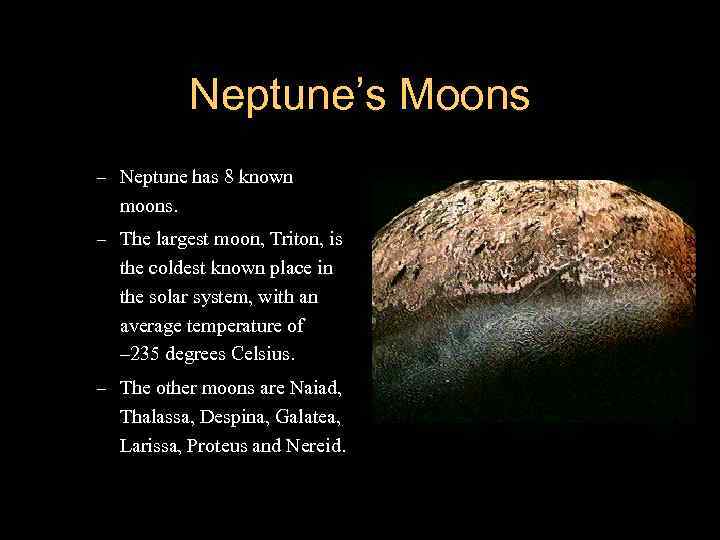 Neptune's Moons

– Neptune has 8 known moons.

– The largest moon, Triton, is the coldest known place in the solar system, with an average temperature of –235 degrees Celsius.

– The other moons are Naiad, Thalassa, Despina, Galatea, Larissa, Proteus and Nereid.